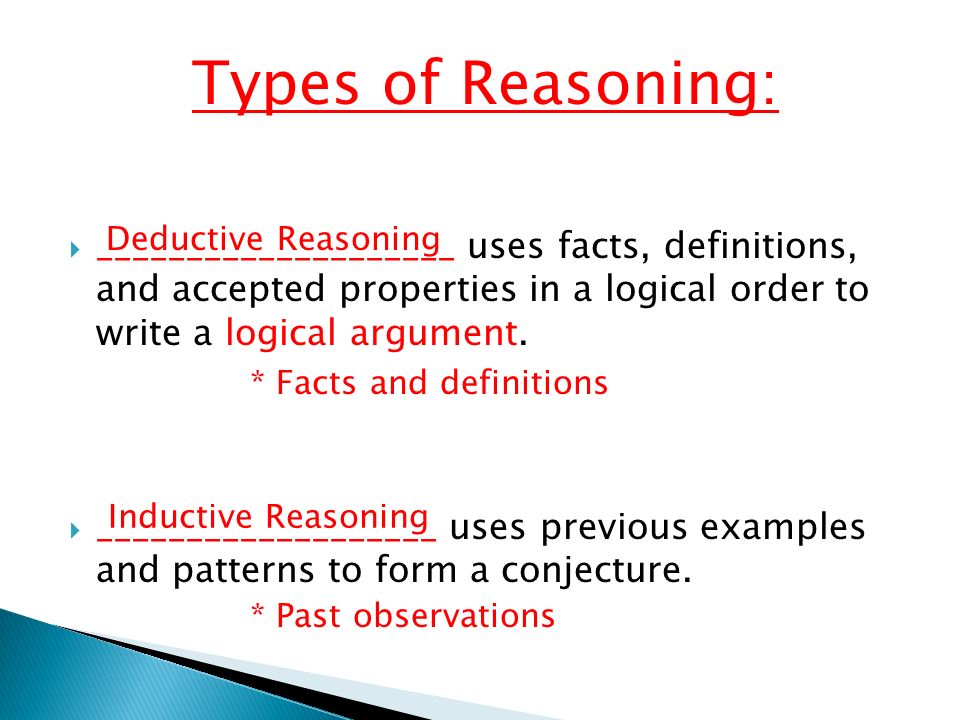 Types of Reasoning:

Deductive Reasoning uses facts, definitions, and accepted properties in a logical order to write a logical argument.

* Facts and definitions

Inductive Reasoning uses previous examples and patterns to form a conjecture.

* Past observations